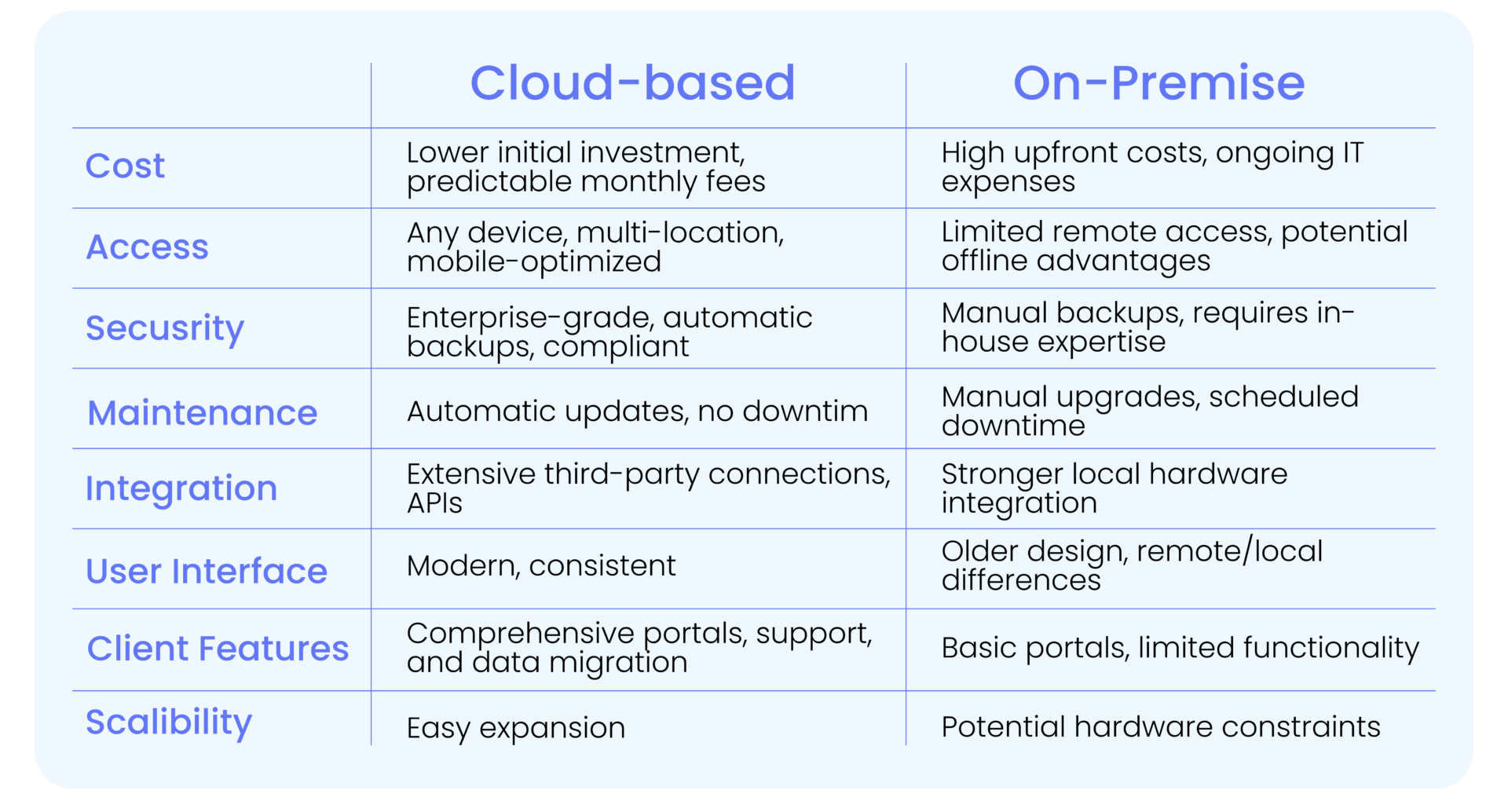 |  | Cloud-based | On-Premise |
|---|---|---|
| Cost | Lower initial investment, predictable monthly fees | High upfront costs, ongoing IT expenses |
| Access | Any device, multi-location, mobile-optimized | Limited remote access, potential offline advantages |
| Secusrity | Enterprise-grade, automatic backups, compliant | Manual backups, requires in-house expertise |
| Maintenance | Automatic updates, no downtim | Manual upgrades, scheduled downtime |
| Integration | Extensive third-party connections, APIs | Stronger local hardware integration |
| User Interface | Modern, consistent | Older design, remote/local differences |
| Client Features | Comprehensive portals, support, and data migration | Basic portals, limited functionality |
| Scalibility | Easy expansion | Potential hardware constraints |